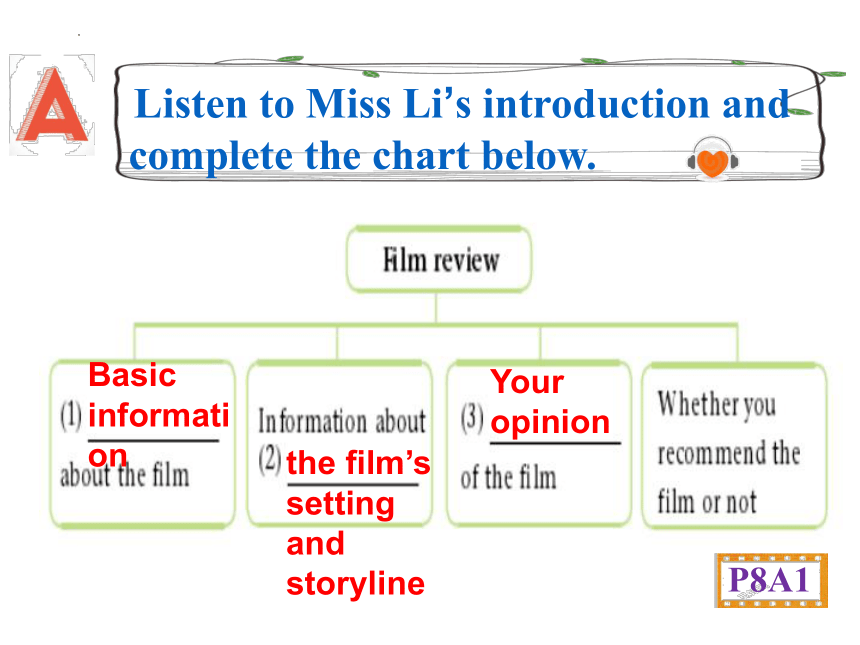 A

Listen to Miss Li's introduction and complete the chart below.

Film review

(1) Basic information about the film

Information about (2) the film's setting and storyline

(3) Your opinion of the film

Whether you recommend the film or not

P8A1